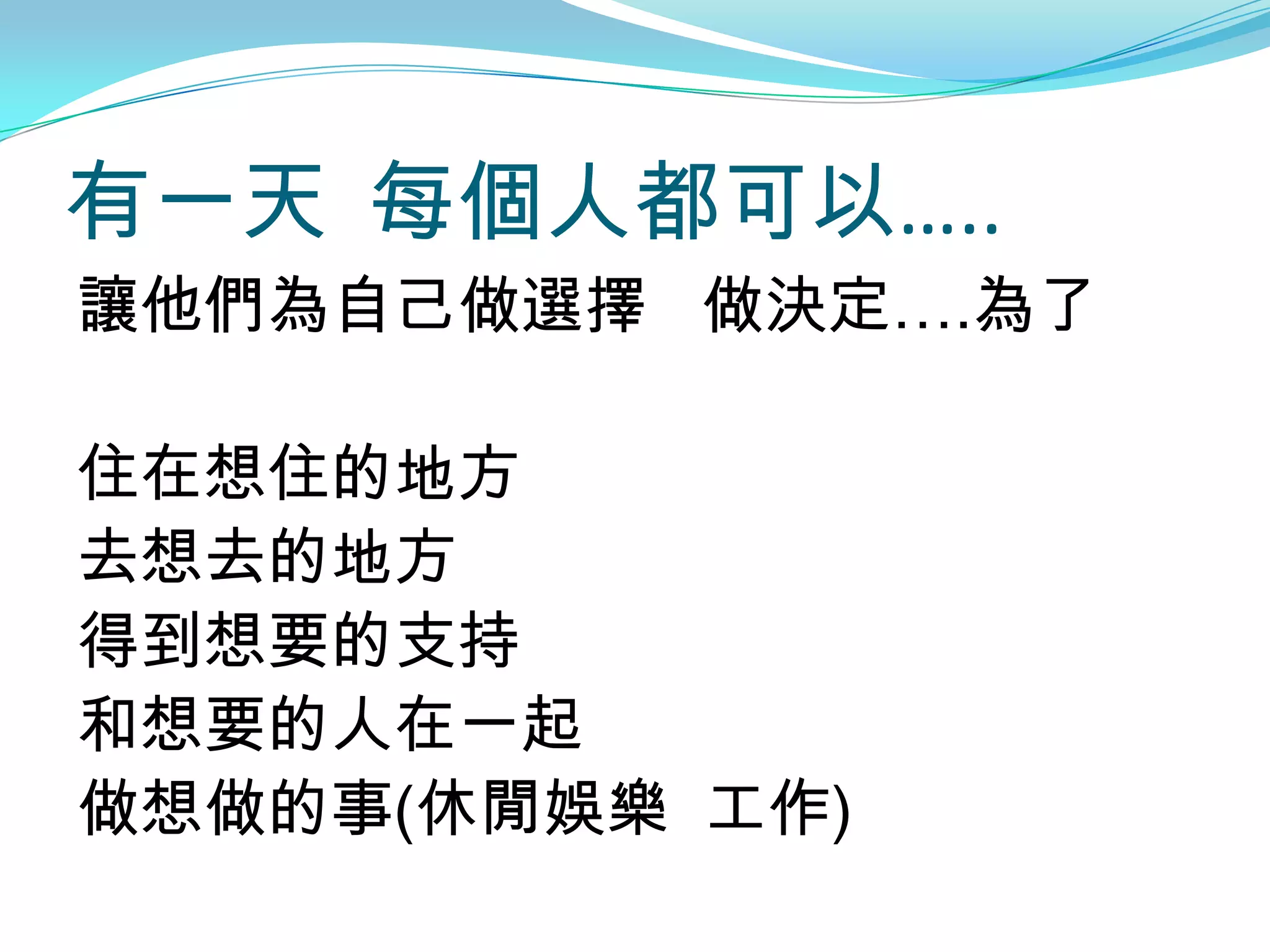 有一天 每個人都可以.....

讓他們為自己做選擇　做決定....為了

住在想住的地方
去想去的地方
得到想要的支持
和想要的人在一起
做想做的事(休閒娛樂　工作)